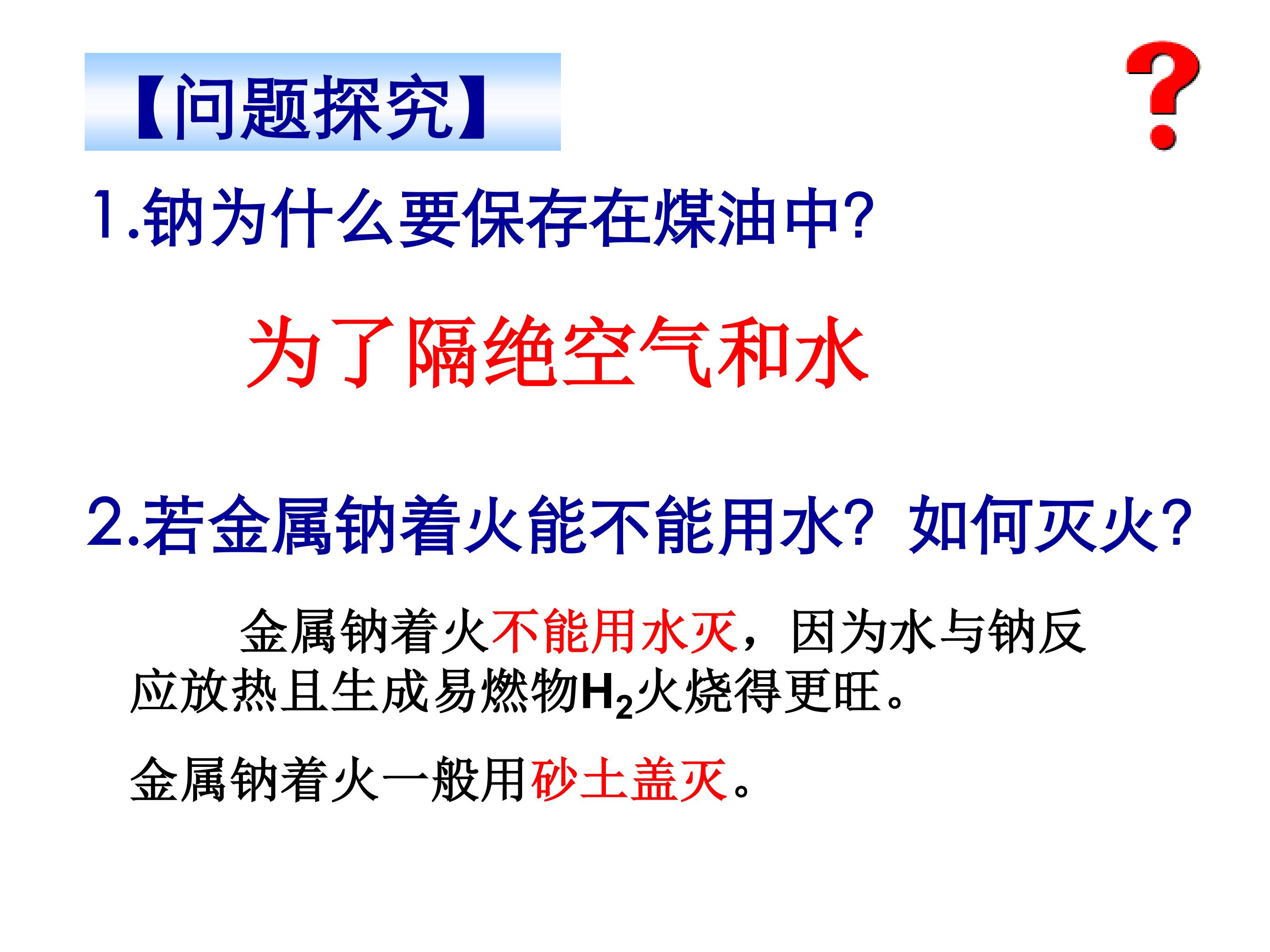 【问题探究】

?

1.钠为什么要保存在煤油中?

为了隔绝空气和水

2.若金属钠着火能不能用水?如何灭火?

金属钠着火不能用水灭，因为水与钠反应放热且生成易燃物$H_2$火烧得更旺。

金属钠着火一般用砂土盖灭。